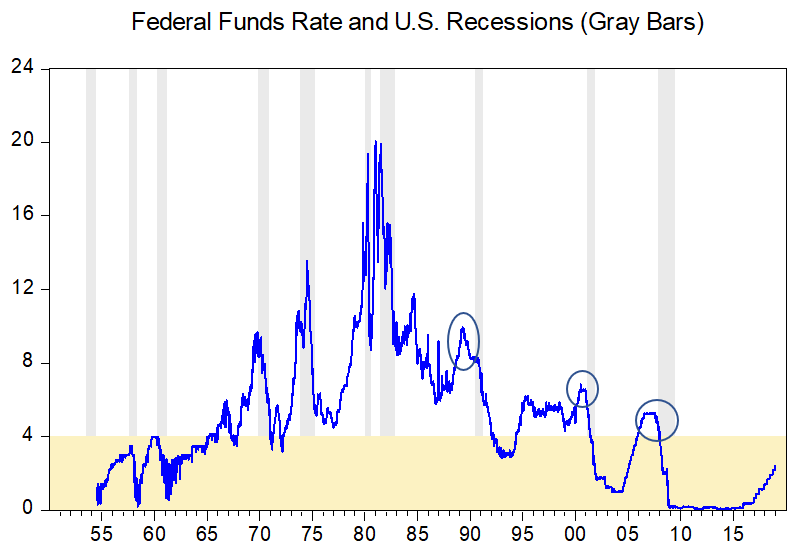 Federal Funds Rate and U.S. Recessions (Gray Bars)

24
20
16
12
8
4
0

55 60 65 70 75 80 85 90 95 00 05 10 15